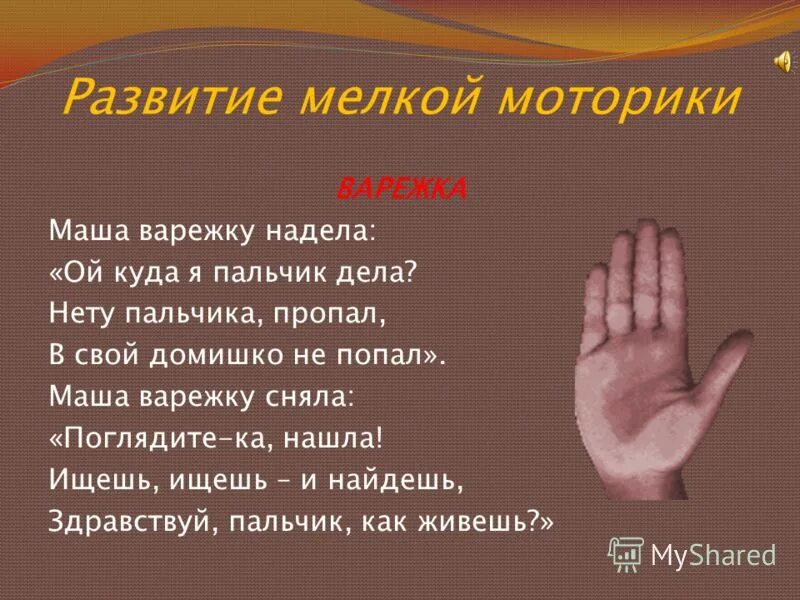 Развитие мелкой моторики

ВАРЕЖКА

Маша варежку надела:
«Ой куда я пальчик дела?
Нету пальчика, пропал,
В свой домишко не попал».
Маша варежку сняла:
«Поглядите-ка, нашла!
Ищешь, ищешь – и найдешь,
Здравствуй, пальчик, как живешь?»

MyShared